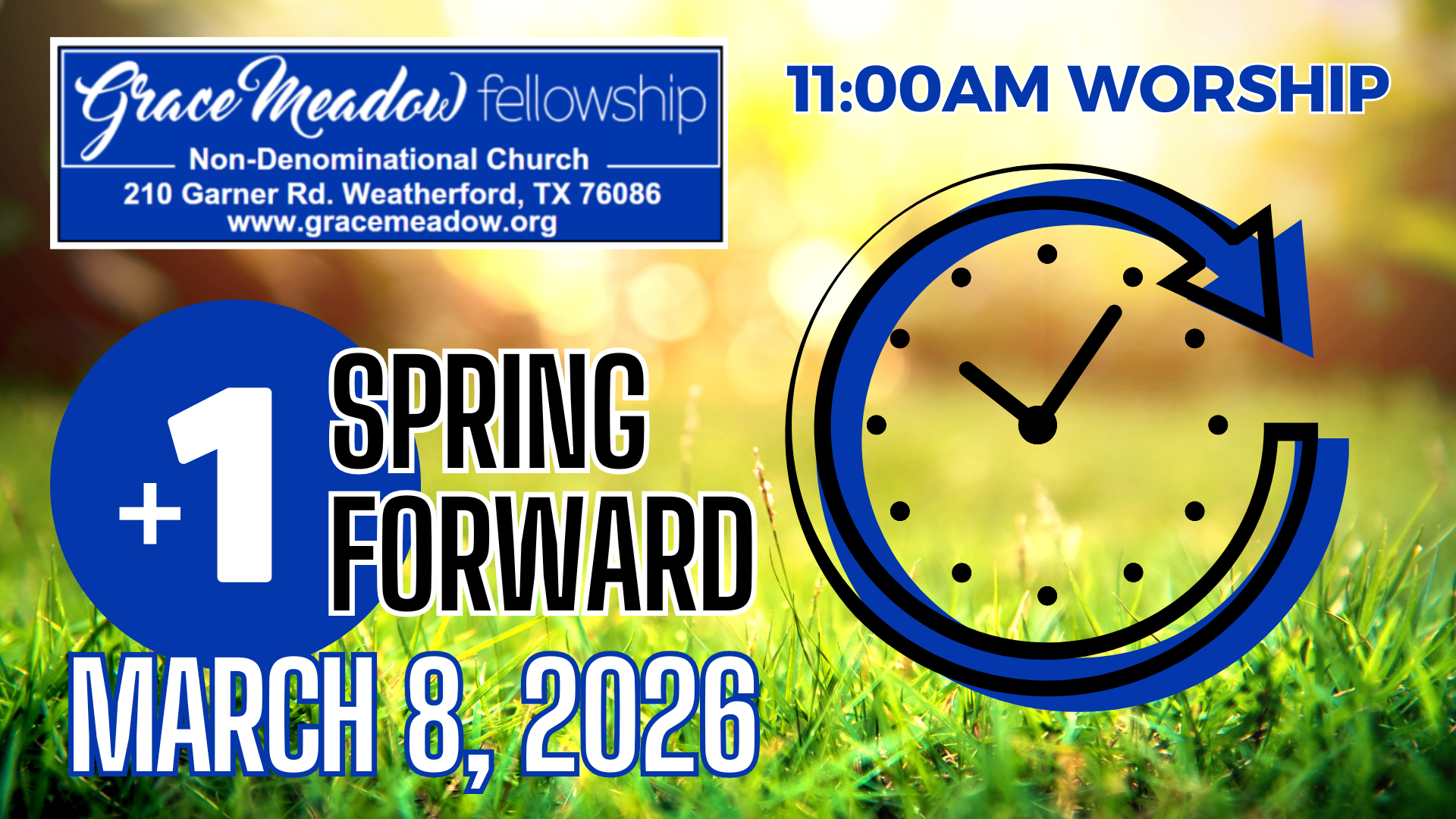 GraceMeadow fellowship
Non-Denominational Church
210 Garner Rd. Weatherford, TX 76086
www.gracemeadow.org

11:00AM WORSHIP

+1

SPRING FORWARD

MARCH 8, 2026